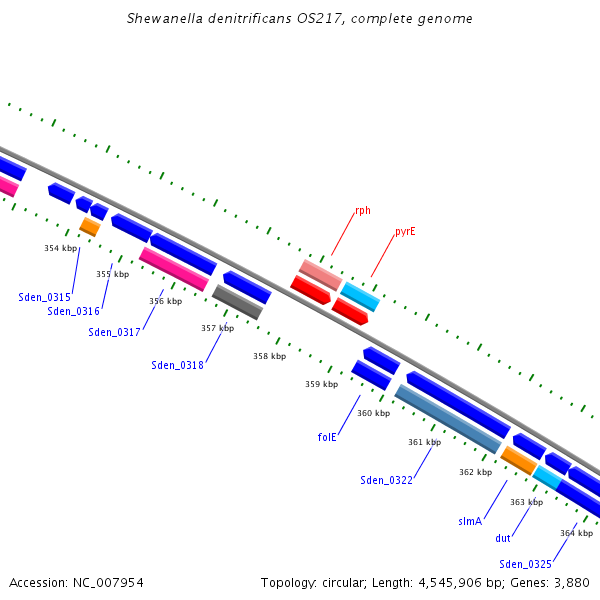 Shewanella denitrificans OS217, complete genome

rph

pyrE

354 kbp

355 kbp

356 kbp

357 kbp

358 kbp

359 kbp

360 kbp

361 kbp

362 kbp

363 kbp

364 kbp

Sden_0315

Sden_0316

Sden_0317

Sden_0318

folE

Sden_0322

slmA

dut

Sden_0325

Accession: NC_007954

Topology: circular; Length: 4,545,906 bp; Genes: 3,880